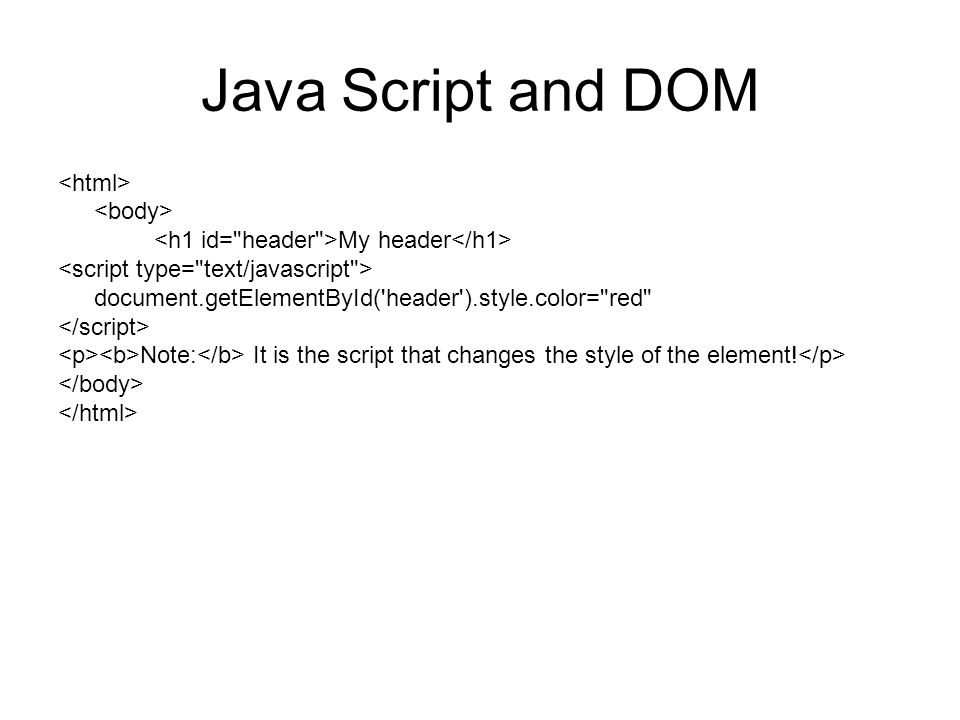 Java Script and DOM

<html>
<body>
<h1 id="header">My header</h1>
<script type="text/javascript">
document.getElementById('header').style.color="red"
</script>
<p><b>Note:</b> It is the script that changes the style of the element!</p>
</body>
</html>